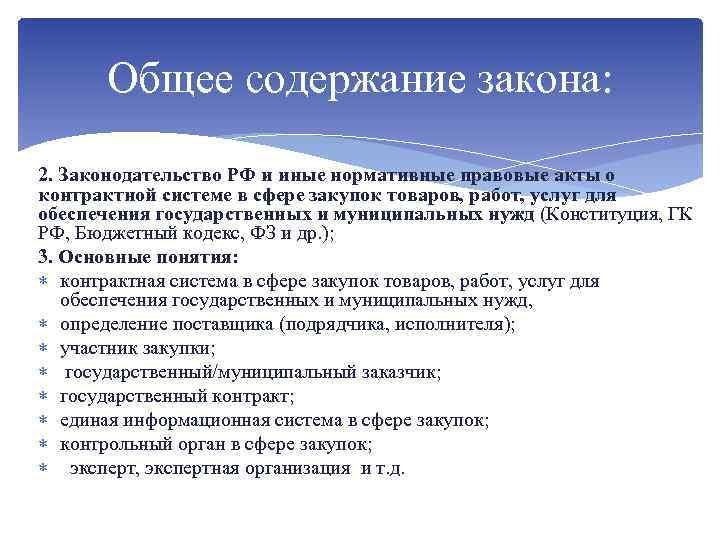 Общее содержание закона:

2. Законодательство РФ и иные нормативные правовые акты о контрактной системе в сфере закупок товаров, работ, услуг для обеспечения государственных и муниципальных нужд (Конституция, ГК РФ, Бюджетный кодекс, ФЗ и др.);

3. Основные понятия:

* контрактная система в сфере закупок товаров, работ, услуг для обеспечения государственных и муниципальных нужд,
* определение поставщика (подрядчика, исполнителя);
* участник закупки;
* государственный/муниципальный заказчик;
* государственный контракт;
* единая информационная система в сфере закупок;
* контрольный орган в сфере закупок;
* эксперт, экспертная организация и т.д.